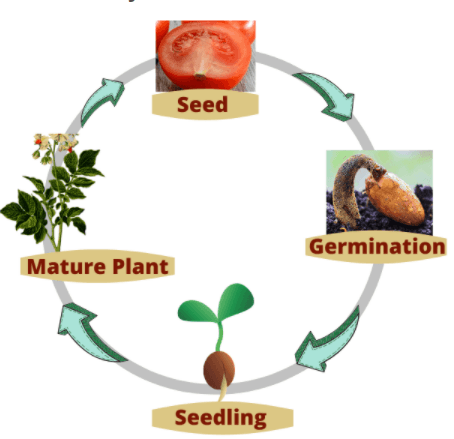 Seed

Germination

Seedling

Mature Plant